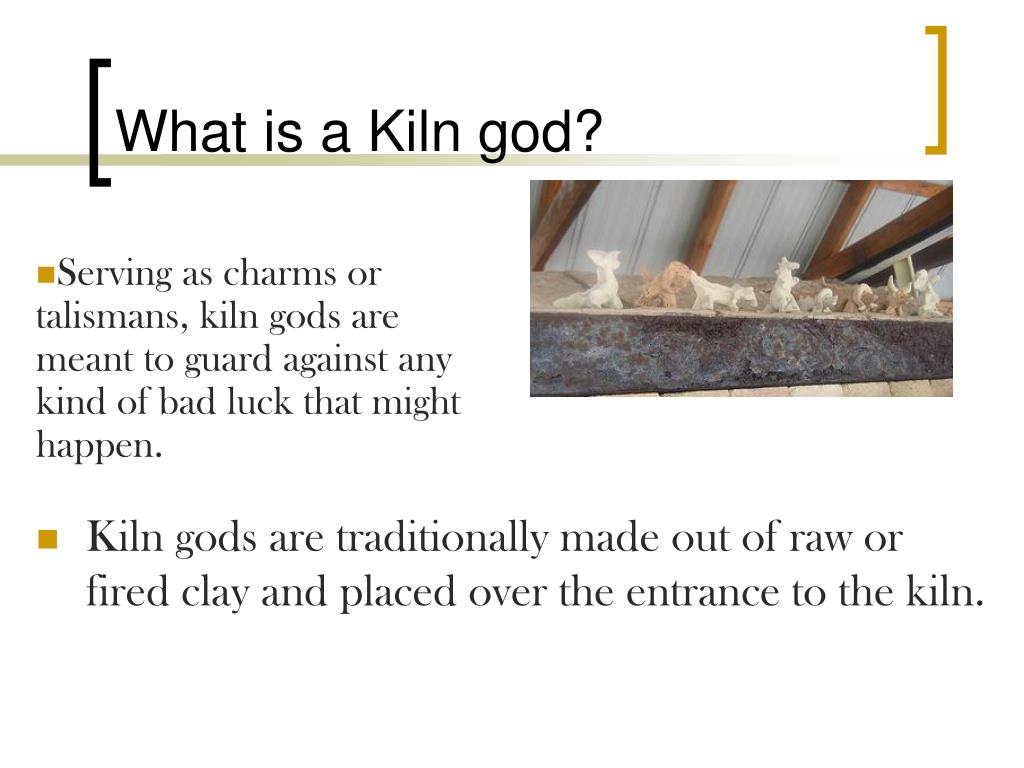 What is a Kiln god?

Serving as charms or talismans, kiln gods are meant to guard against any kind of bad luck that might happen.

Kiln gods are traditionally made out of raw or fired clay and placed over the entrance to the kiln.